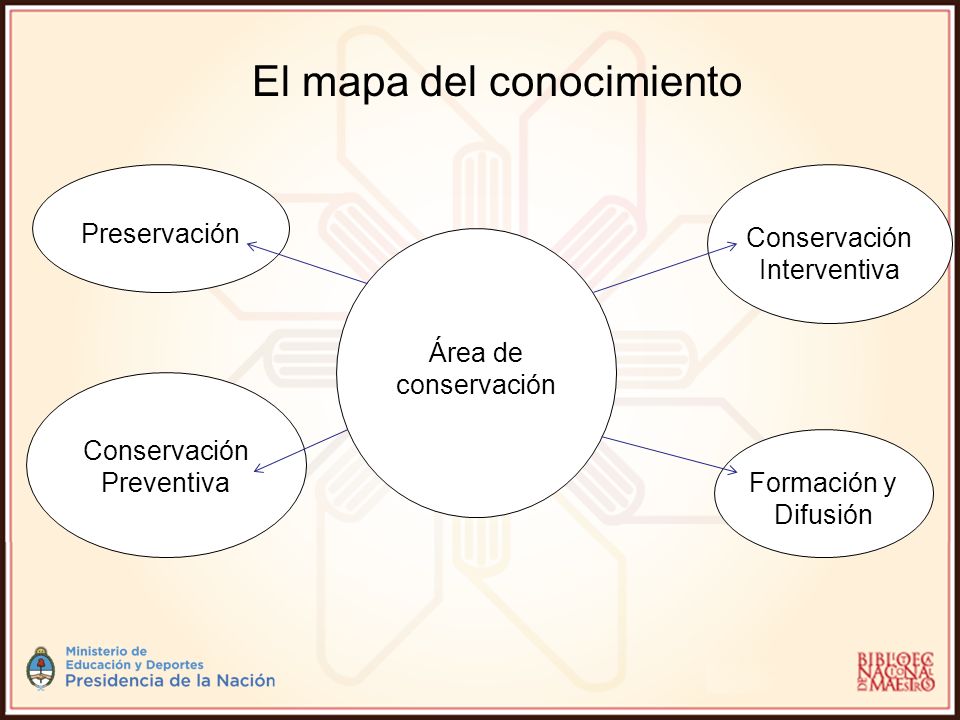 El mapa del conocimiento

Preservación

Conservación Interventiva

Área de conservación

Conservación Preventiva

Formación y Difusión

Ministerio de Educación y Deportes
Presidencia de la Nación

BIBLIOTECA NACIONAL DE MAESTROS